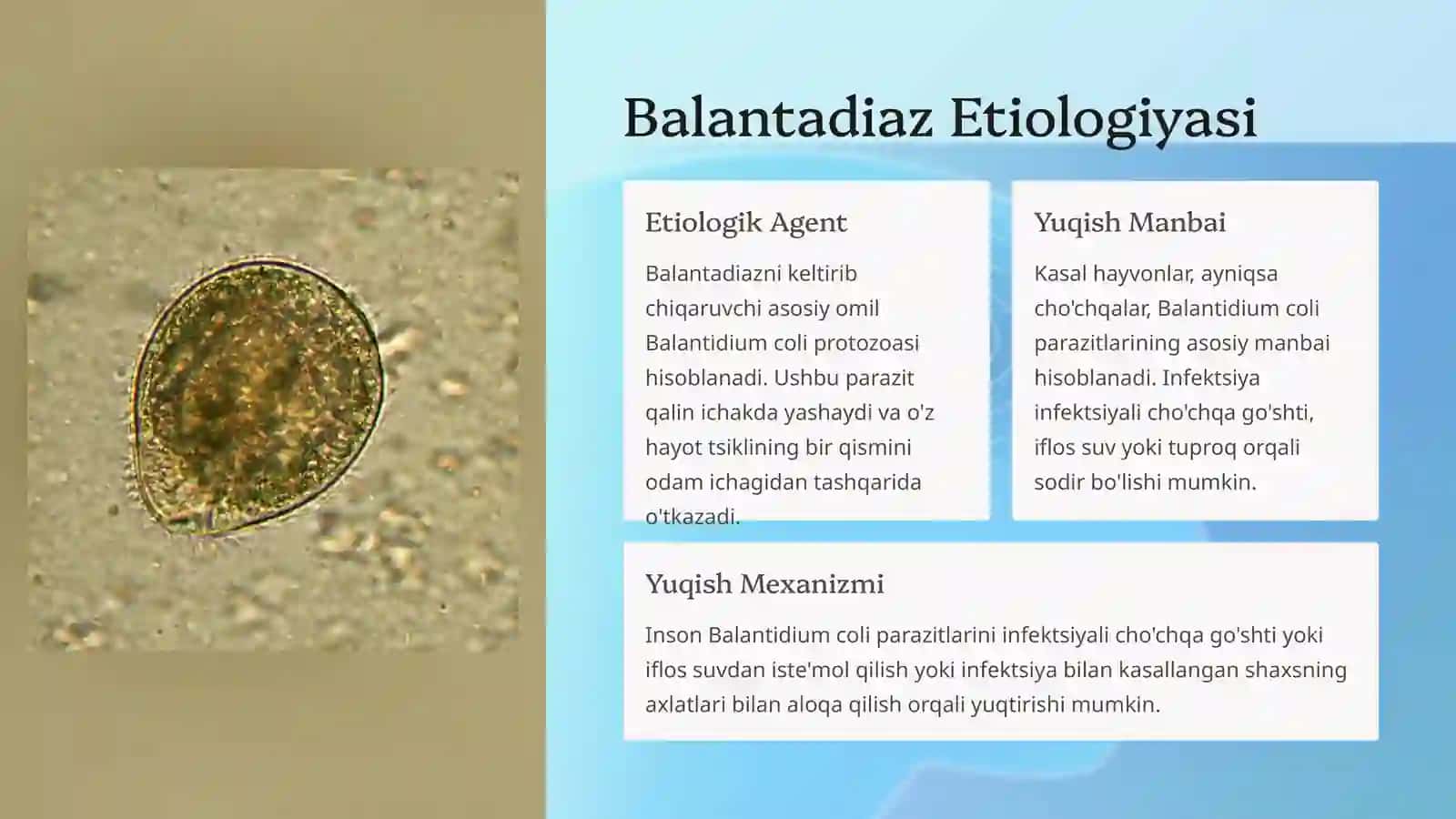 Balantadiaz Etiologiyasi

Etiologik Agent

Balantadiazni keltirib chiqaruvchi asosiy omil Balantidium coli protozoasi hisoblanadi. Ushbu parazit qalin ichakda yashaydi va o'z hayot tsiklining bir qismini odam ichagidan tashqarida o'tkazadi.

Yuqish Manbai

Kasal hayvonlar, ayniqsa cho'chqalar, Balantidium coli parazitlarining asosiy manbai hisoblanadi. Infektsiya infektsiyali cho'chqa go'shti, iflos suv yoki tuproq orqali sodir bo'lishi mumkin.

Yuqish Mexanizmi

Inson Balantidium coli parazitlarini infektsiyali cho'chqa go'shti yoki iflos suvdan iste'mol qilish yoki infektsiya bilan kasallangan shaxsning axlatlari bilan aloqa qilish orqali yuqtirishi mumkin.